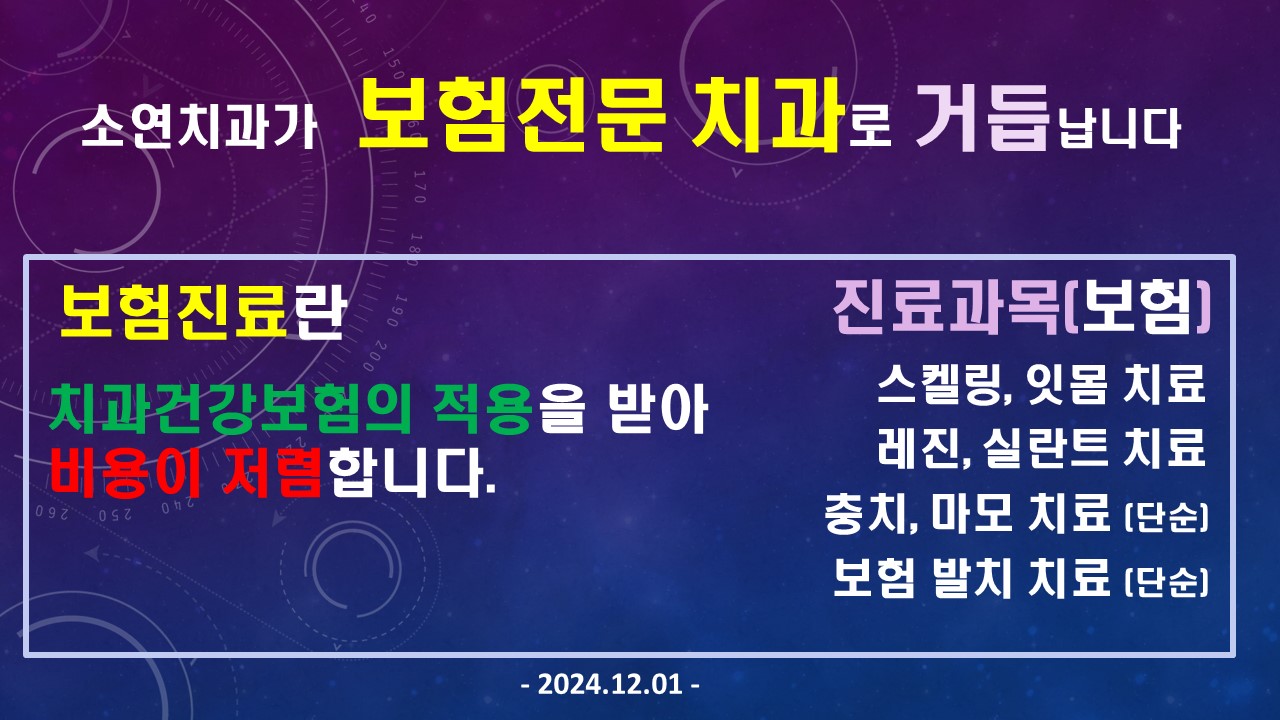 소연치과가 보험전문 치과로 거듭납니다

보험진료란

치과건강보험의 적용을 받아 비용이 저렴합니다.

진료과목(보험)

스켈링, 잇몸 치료
레진, 실란트 치료
충치, 마모 치료 (단순)
보험 발치 치료 (단순)

- 2024.12.01 -